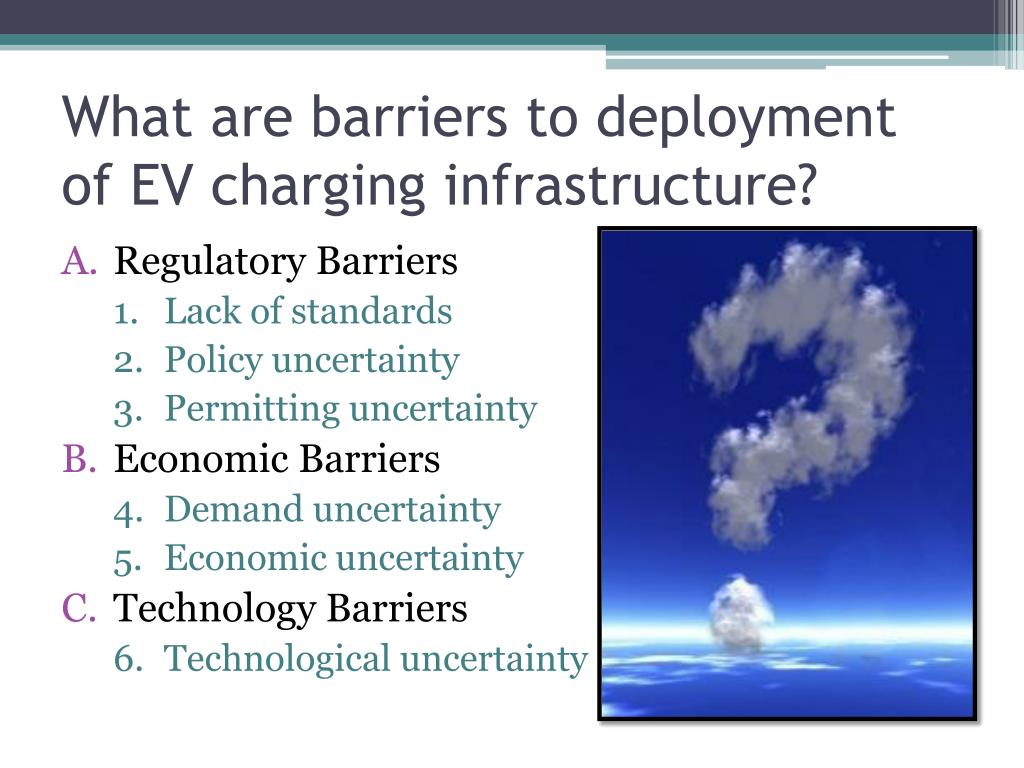 What are barriers to deployment of EV charging infrastructure?

A. Regulatory Barriers
1. Lack of standards
2. Policy uncertainty
3. Permitting uncertainty
B. Economic Barriers
4. Demand uncertainty
5. Economic uncertainty
C. Technology Barriers
6. Technological uncertainty